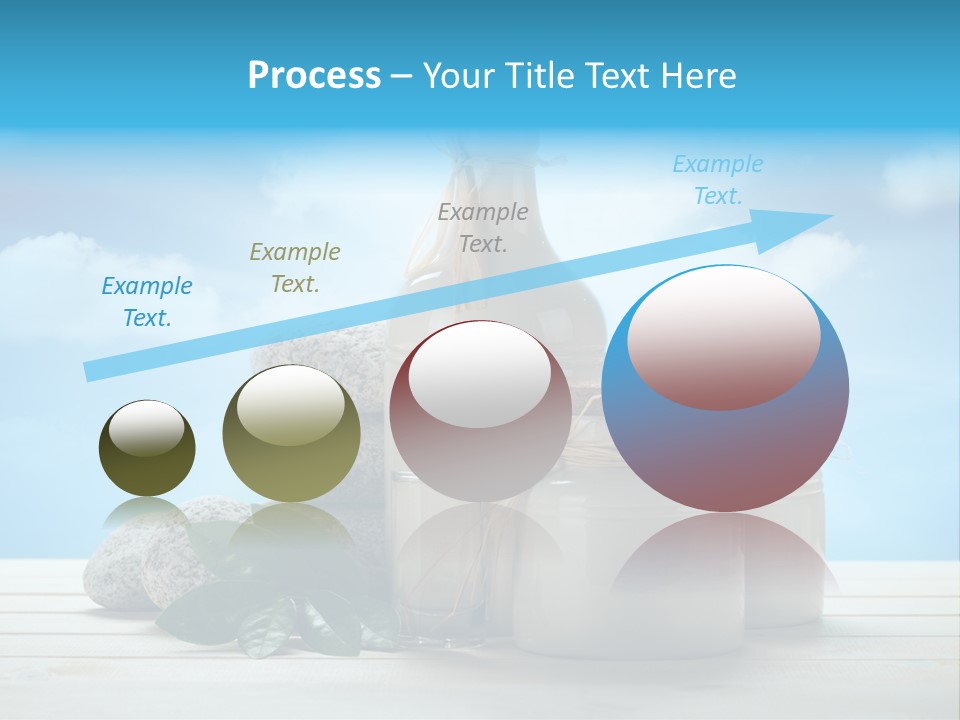 Process – Your Title Text Here

Example Text.

Example Text.

Example Text.

Example Text.